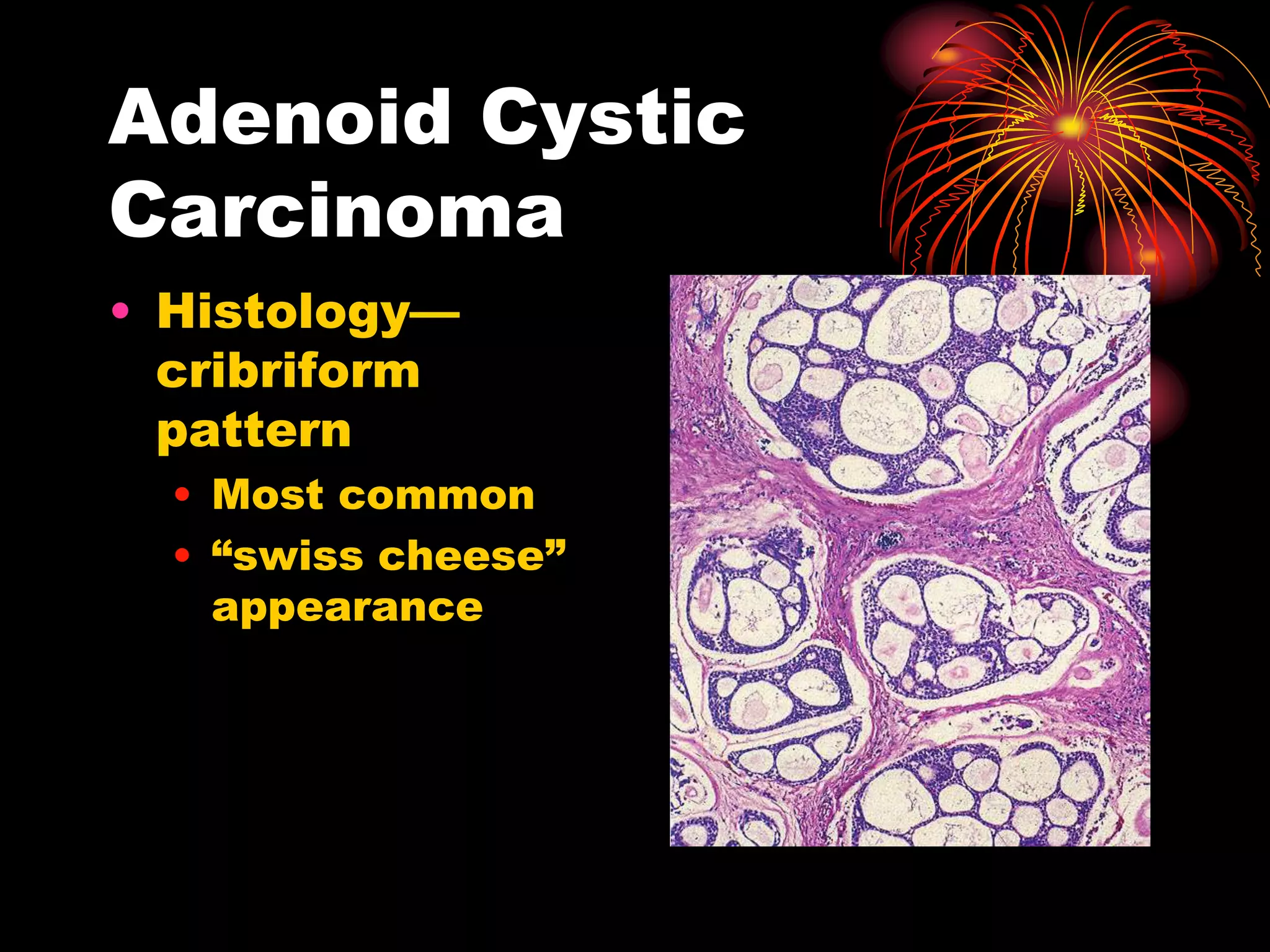 Adenoid Cystic Carcinoma

• Histology—cribriform pattern
  • Most common
  • “swiss cheese” appearance